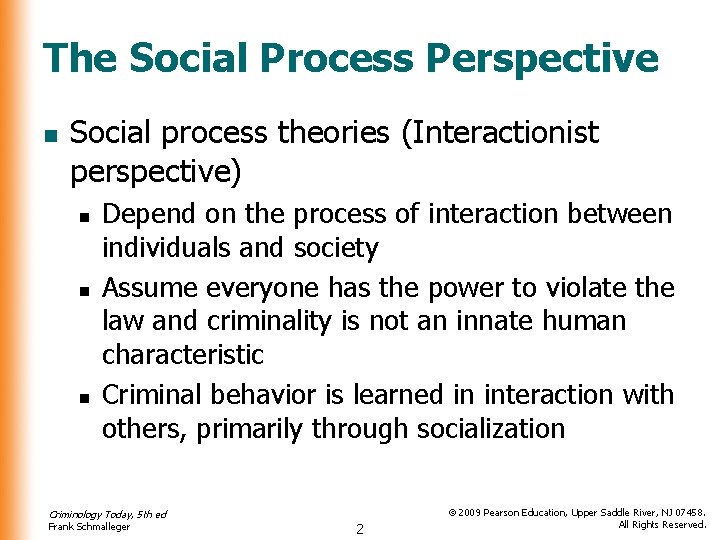 The Social Process Perspective

- Social process theories (Interactionist perspective)
  - Depend on the process of interaction between individuals and society
  - Assume everyone has the power to violate the law and criminality is not an innate human characteristic
  - Criminal behavior is learned in interaction with others, primarily through socialization

Criminology Today, 5th ed
Frank Schmalleger

2

© 2009 Pearson Education, Upper Saddle River, NJ 07458.
All Rights Reserved.